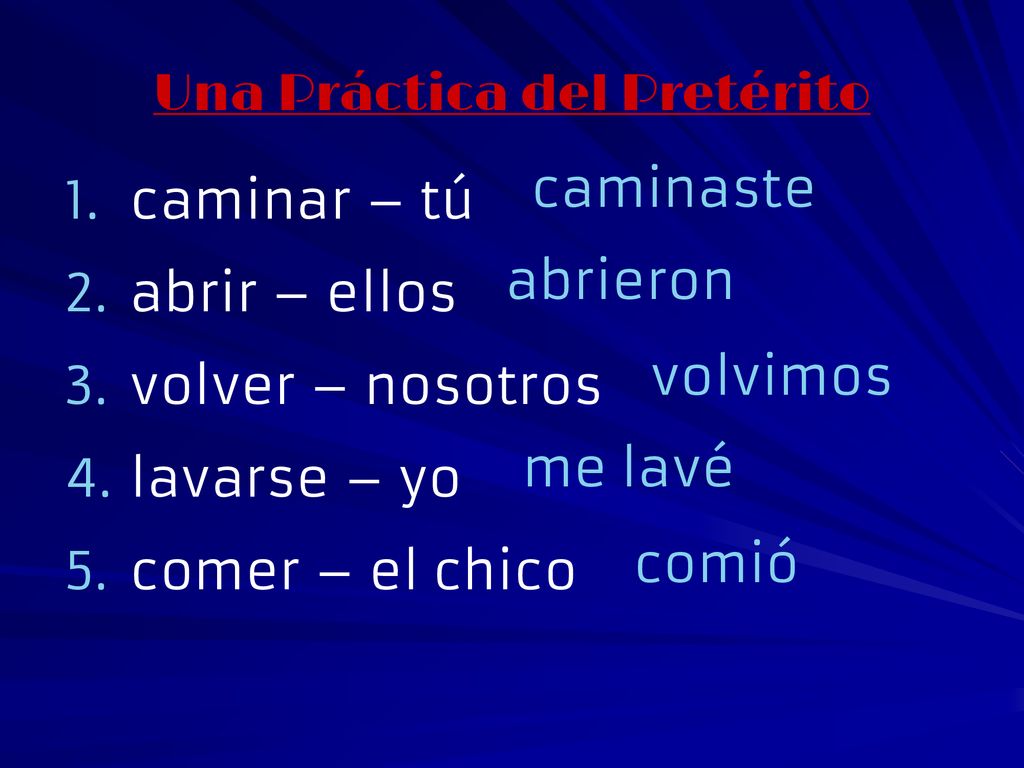 Una Práctica del Pretérito

1. caminar – tú caminaste
2. abrir – ellos abrieron
3. volver – nosotros volvimos
4. lavarse – yo me lavé
5. comer – el chico comió